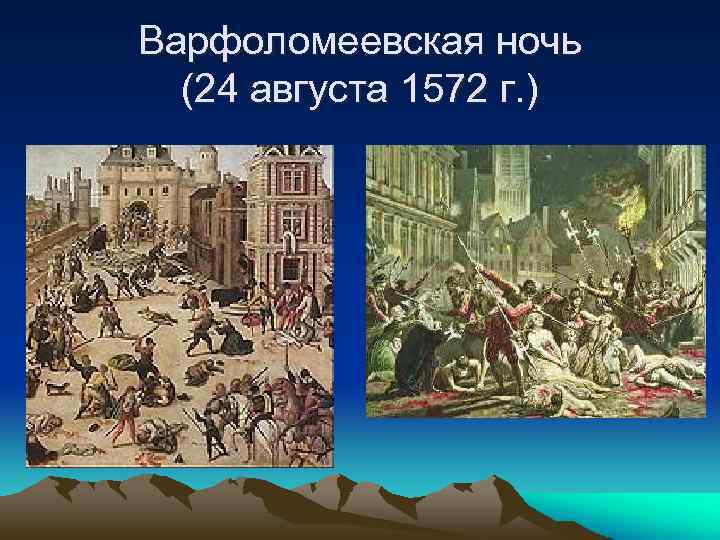 Варфоломеевская ночь
(24 августа 1572 г.)